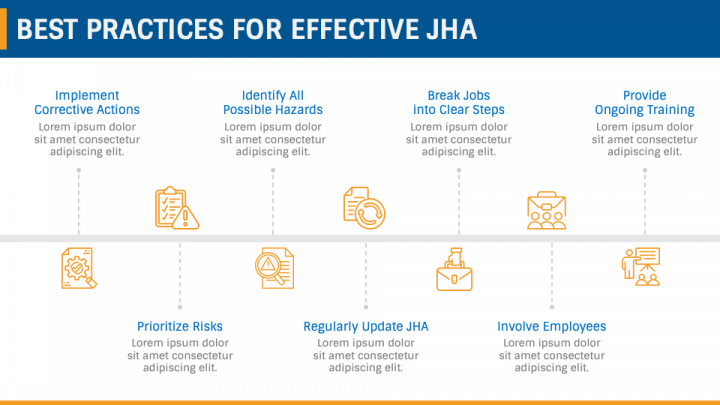 BEST PRACTICES FOR EFFECTIVE JHA

Implement Corrective Actions
Lorem ipsum dolor sit amet consectetur adipiscing elit.

Identify All Possible Hazards
Lorem ipsum dolor sit amet consectetur adipiscing elit.

Break Jobs into Clear Steps
Lorem ipsum dolor sit amet consectetur adipiscing elit.

Provide Ongoing Training
Lorem ipsum dolor sit amet consectetur adipiscing elit.

Prioritize Risks
Lorem ipsum dolor sit amet consectetur adipiscing elit.

Regularly Update JHA
Lorem ipsum dolor sit amet consectetur adipiscing elit.

Involve Employees
Lorem ipsum dolor sit amet consectetur adipiscing elit.